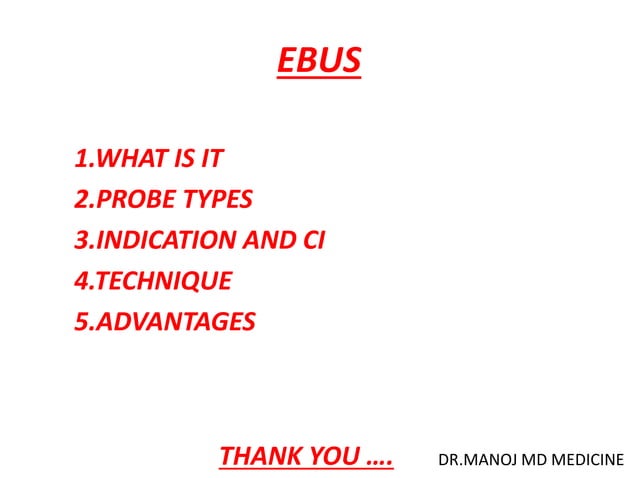 EBUS

1.WHAT IS IT
2.PROBE TYPES
3.INDICATION AND CI
4.TECHNIQUE
5.ADVANTAGES

THANK YOU …. DR.MANOJ MD MEDICINE